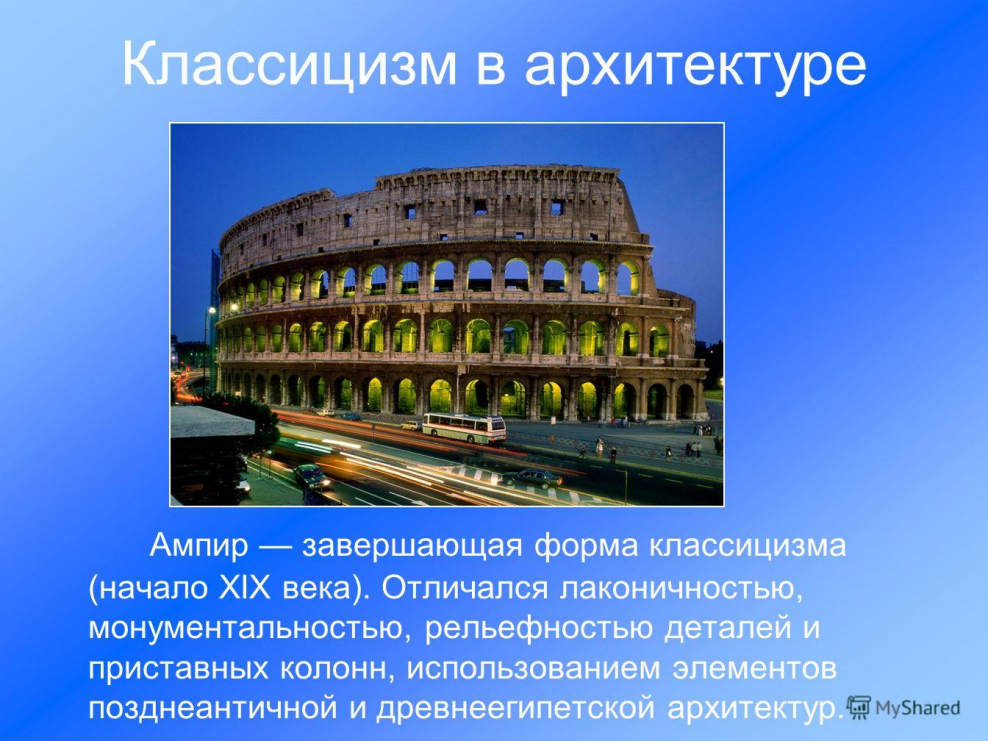 Классицизм в архитектуре

Ампир — завершающая форма классицизма (начало XIX века). Отличался лаконичностью, монументальностью, рельефностью деталей и приставных колонн, использованием элементов позднеантичной и древнеегипетской архитектур.

MyShared